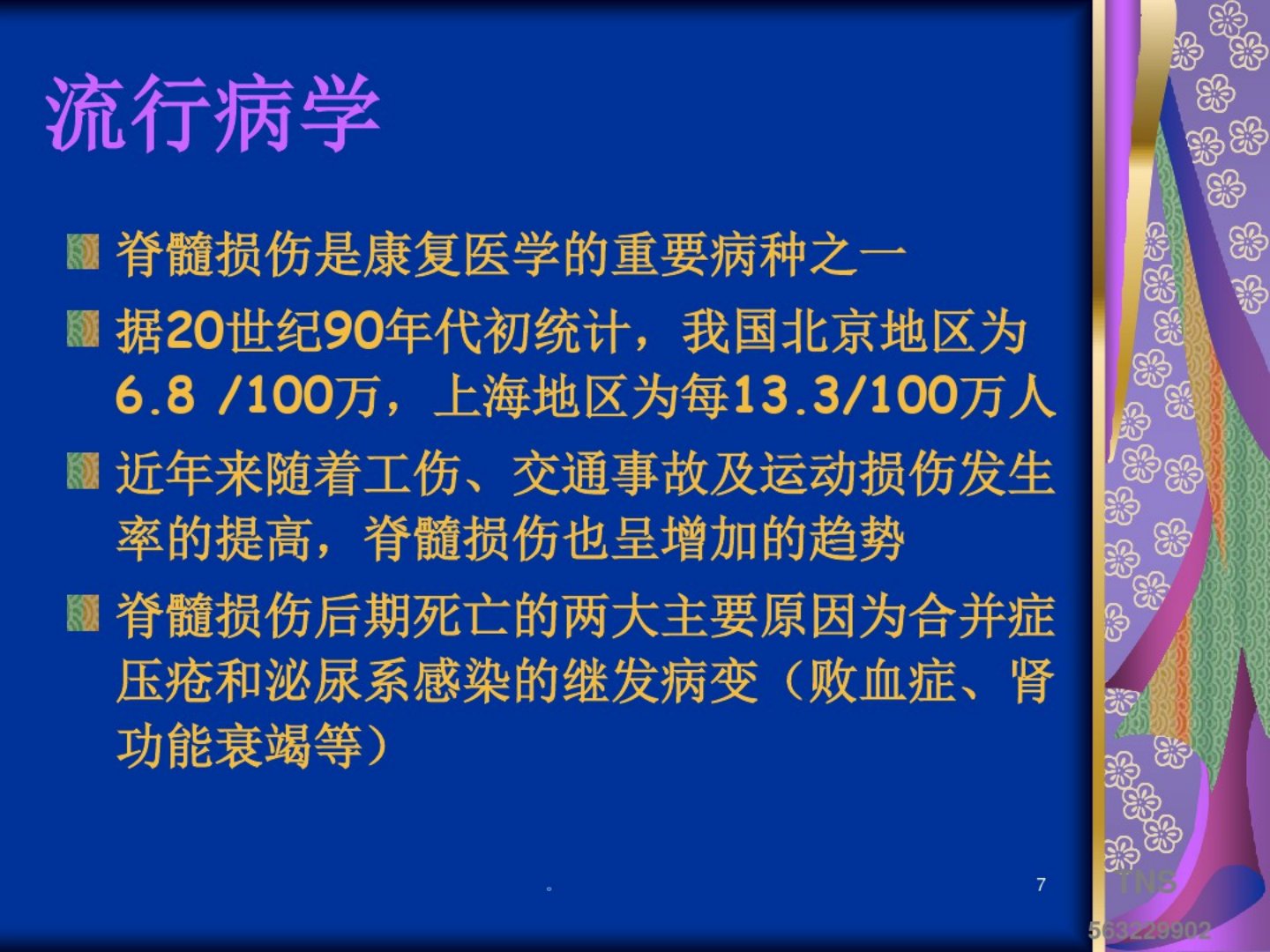 流行病学

脊髓损伤是康复医学的重要病种之一

据20世纪90年代初统计，我国北京地区为6.8 /100万，上海地区为每13.3/100万人

近年来随着工伤、交通事故及运动损伤发生率的提高，脊髓损伤也呈增加的趋势

脊髓损伤后期死亡的两大主要原因为合并症压疮和泌尿系感染的继发病变（败血症、肾功能衰竭等）

。

7

TNS

563229902